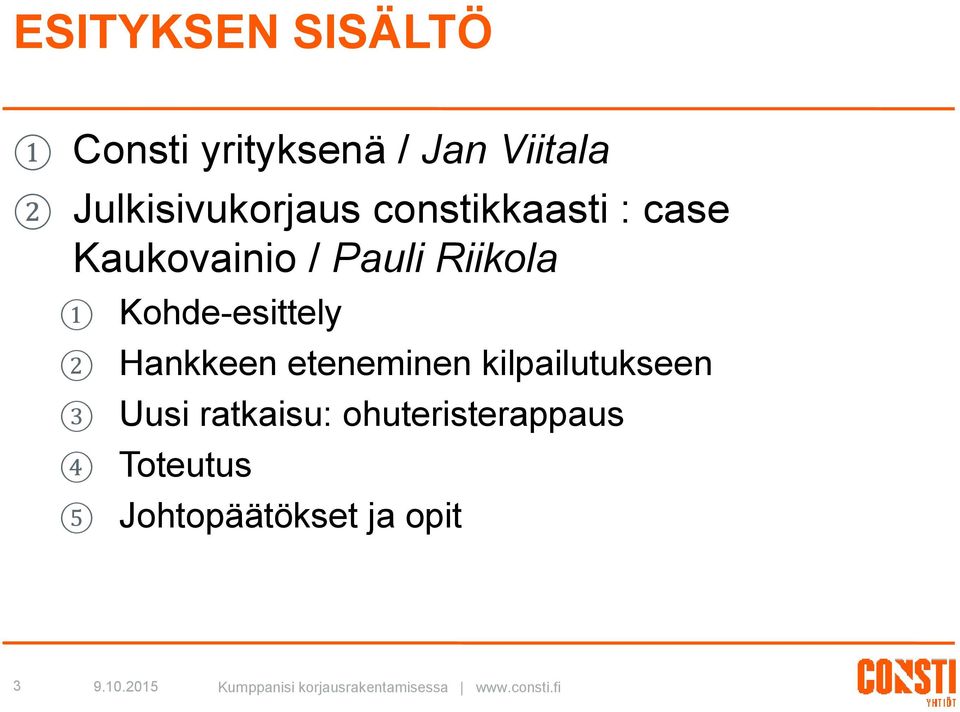 ESITYKSEN SISÄLTÖ

① Consti yrityksenä / Jan Viitala

② Julkisivukorjaus constikkaasti : case Kaukovainio / Pauli Riikola

① Kohde-esittely

② Hankkeen eteneminen kilpailutukseen

③ Uusi ratkaisu: ohuteristerappaus

④ Toteutus

⑤ Johtopäätökset ja opit

3 9.10.2015 Kumppanisi korjausrakentamisessa | www.consti.fi

CONSTI YHTIÖT